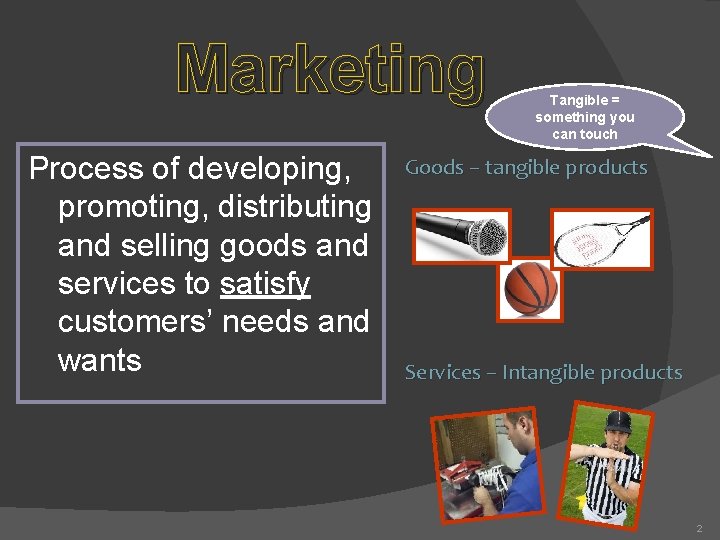 Marketing

Tangible = something you can touch

Process of developing, promoting, distributing and selling goods and services to satisfy customers' needs and wants

Goods – tangible products

Services – Intangible products

2